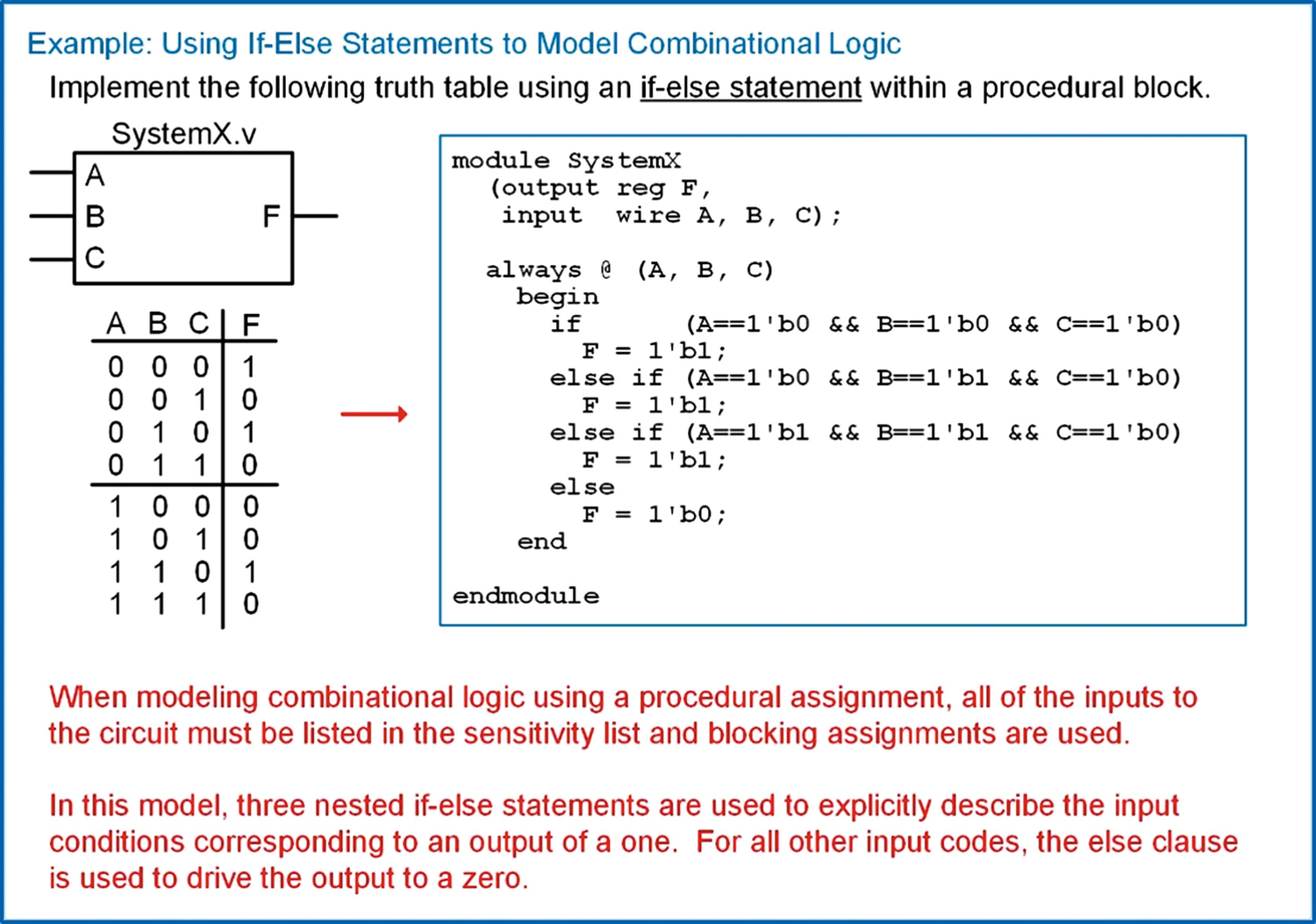 Example: Using If-Else Statements to Model Combinational Logic

Implement the following truth table using an if-else statement within a procedural block.

SystemX.v

A
B
C
F

| A | B | C | F |
|---|---|---|---|
| 0 | 0 | 0 | 1 |
| 0 | 0 | 1 | 0 |
| 0 | 1 | 0 | 1 |
| 0 | 1 | 1 | 0 |
| 1 | 0 | 0 | 0 |
| 1 | 0 | 1 | 0 |
| 1 | 1 | 0 | 1 |
| 1 | 1 | 1 | 0 |

module SystemX
  (output reg F,
   input  wire A, B, C);

  always @ (A, B, C)
    begin
      if      (A==1'b0 && B==1'b0 && C==1'b0)
        F = 1'b1;
      else if (A==1'b0 && B==1'b1 && C==1'b0)
        F = 1'b1;
      else if (A==1'b1 && B==1'b1 && C==1'b0)
        F = 1'b1;
      else
        F = 1'b0;
    end

endmodule

When modeling combinational logic using a procedural assignment, all of the inputs to the circuit must be listed in the sensitivity list and blocking assignments are used.

In this model, three nested if-else statements are used to explicitly describe the input conditions corresponding to an output of a one. For all other input codes, the else clause is used to drive the output to a zero.